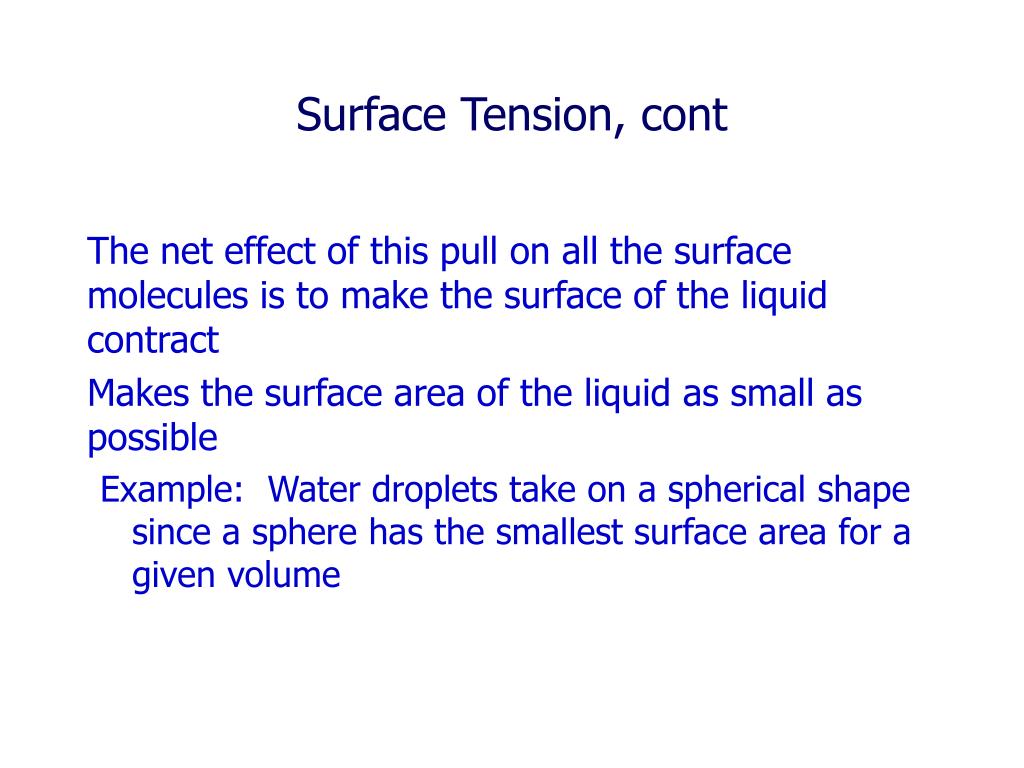 Surface Tension, cont

The net effect of this pull on all the surface molecules is to make the surface of the liquid contract

Makes the surface area of the liquid as small as possible

Example: Water droplets take on a spherical shape since a sphere has the smallest surface area for a given volume